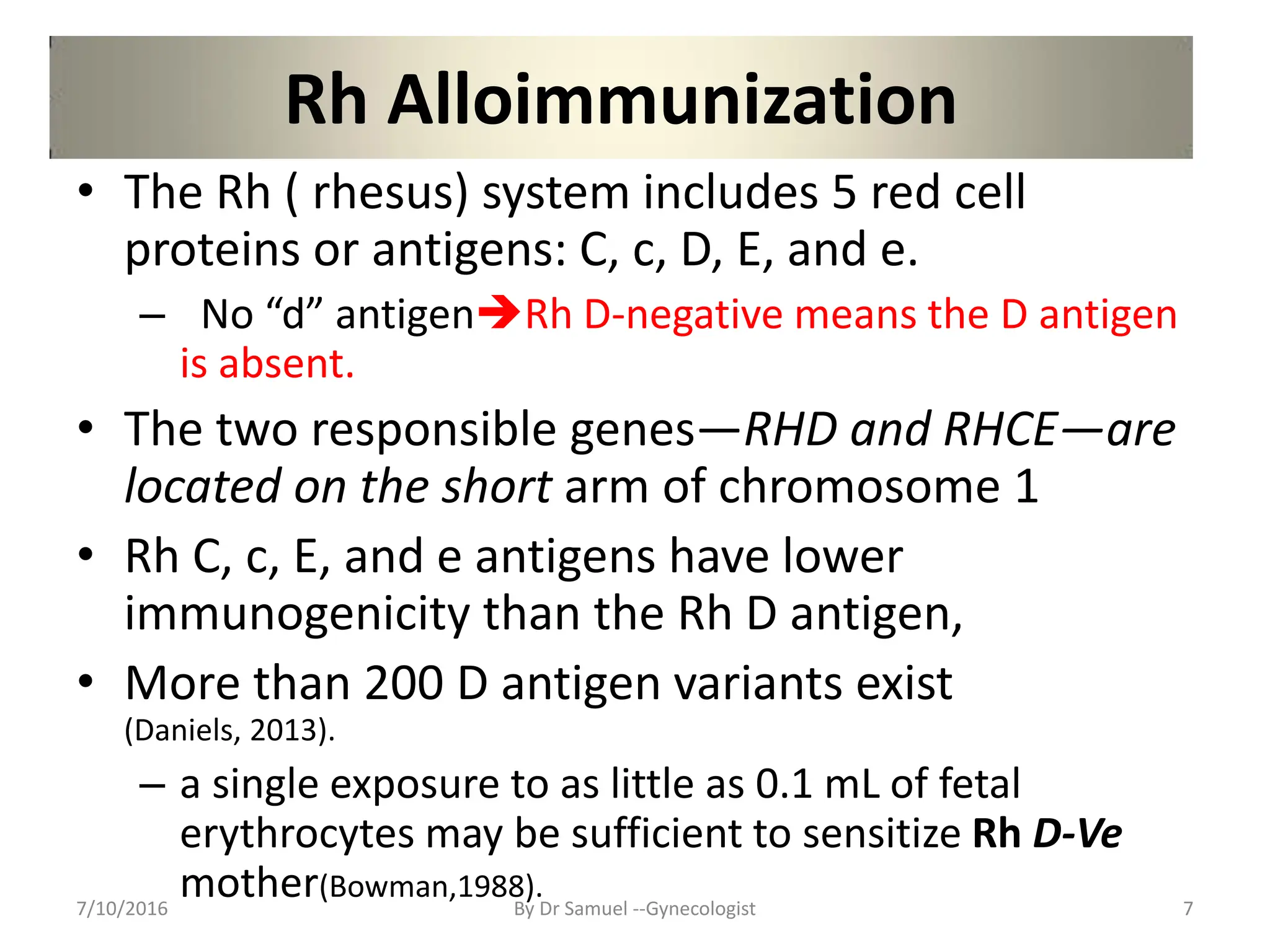 Rh Alloimmunization

• The Rh ( rhesus) system includes 5 red cell proteins or antigens: C, c, D, E, and e.
  – No “d” antigen➔Rh D-negative means the D antigen is absent.
• The two responsible genes—RHD and RHCE—are located on the short arm of chromosome 1
• Rh C, c, E, and e antigens have lower immunogenicity than the Rh D antigen,
• More than 200 D antigen variants exist (Daniels, 2013).
  – a single exposure to as little as 0.1 mL of fetal erythrocytes may be sufficient to sensitize Rh D-Ve mother(Bowman,1988).

7/10/2016 By Dr Samuel --Gynecologist 7